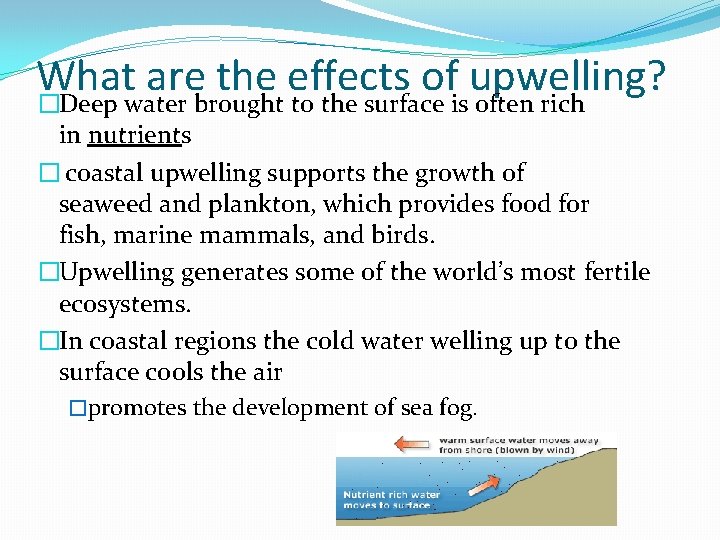 What are the effects of upwelling?

□Deep water brought to the surface is often rich in nutrients

□ coastal upwelling supports the growth of seaweed and plankton, which provides food for fish, marine mammals, and birds.

□Upwelling generates some of the world's most fertile ecosystems.

□In coastal regions the cold water welling up to the surface cools the air

□promotes the development of sea fog.

warm surface water moves away from shore (blown by wind)

Nutrient rich water moves to surface